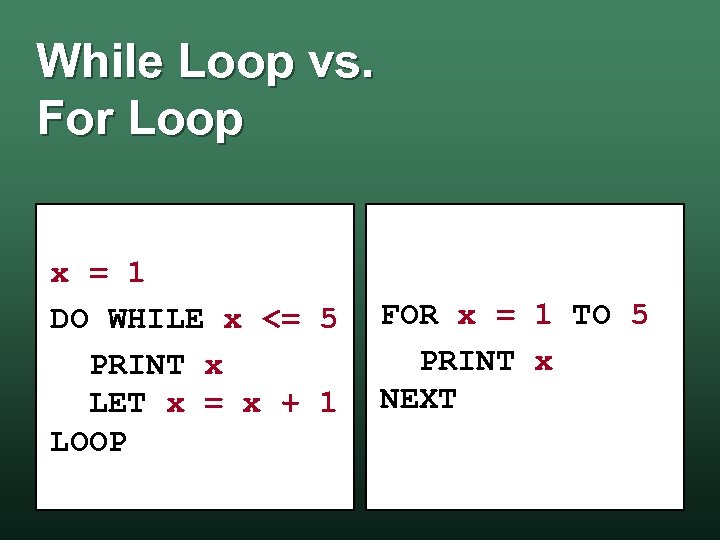 While Loop vs. For Loop

x = 1
DO WHILE x <= 5
PRINT x
LET x = x + 1
LOOP

FOR x = 1 TO 5
PRINT x
NEXT